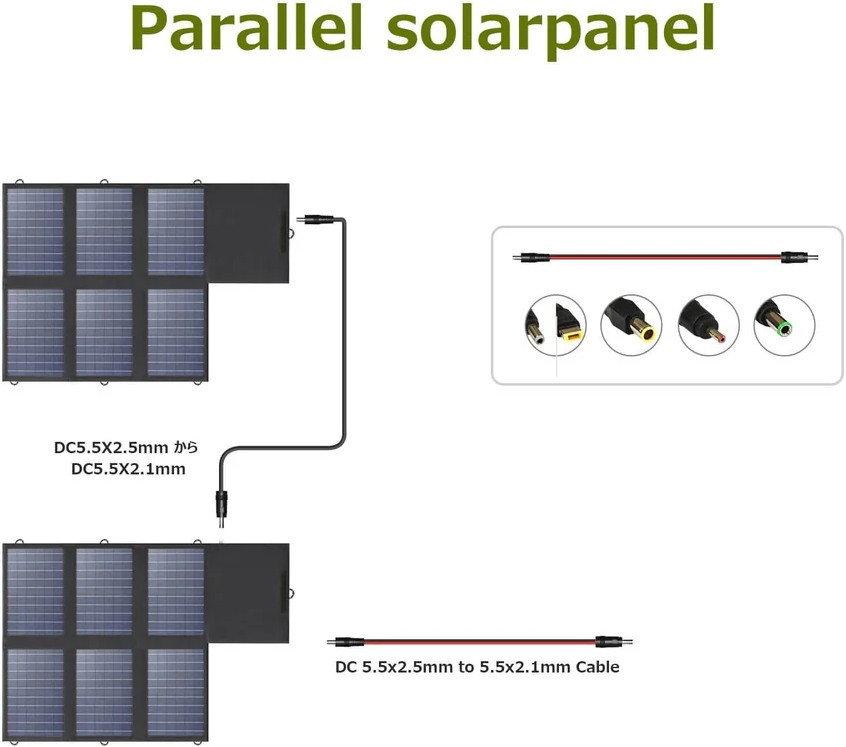 Parallel solarpanel

DC5.5X2.5mm から
DC5.5X2.1mm

DC 5.5x2.5mm to 5.5x2.1mm Cable